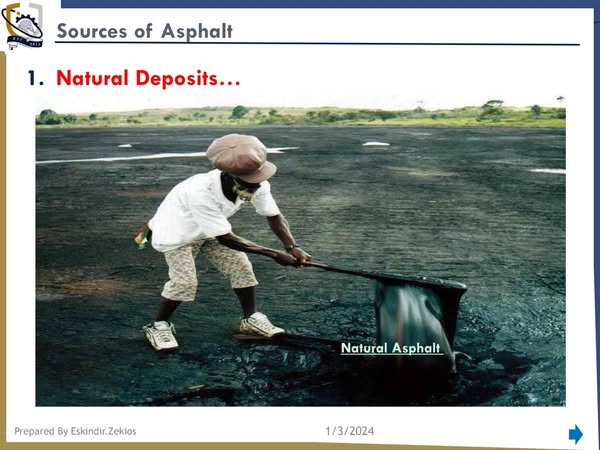 Sources of Asphalt

1. Natural Deposits…

Natural Asphalt

Prepared By Eskindir.Zekios

1/3/2024